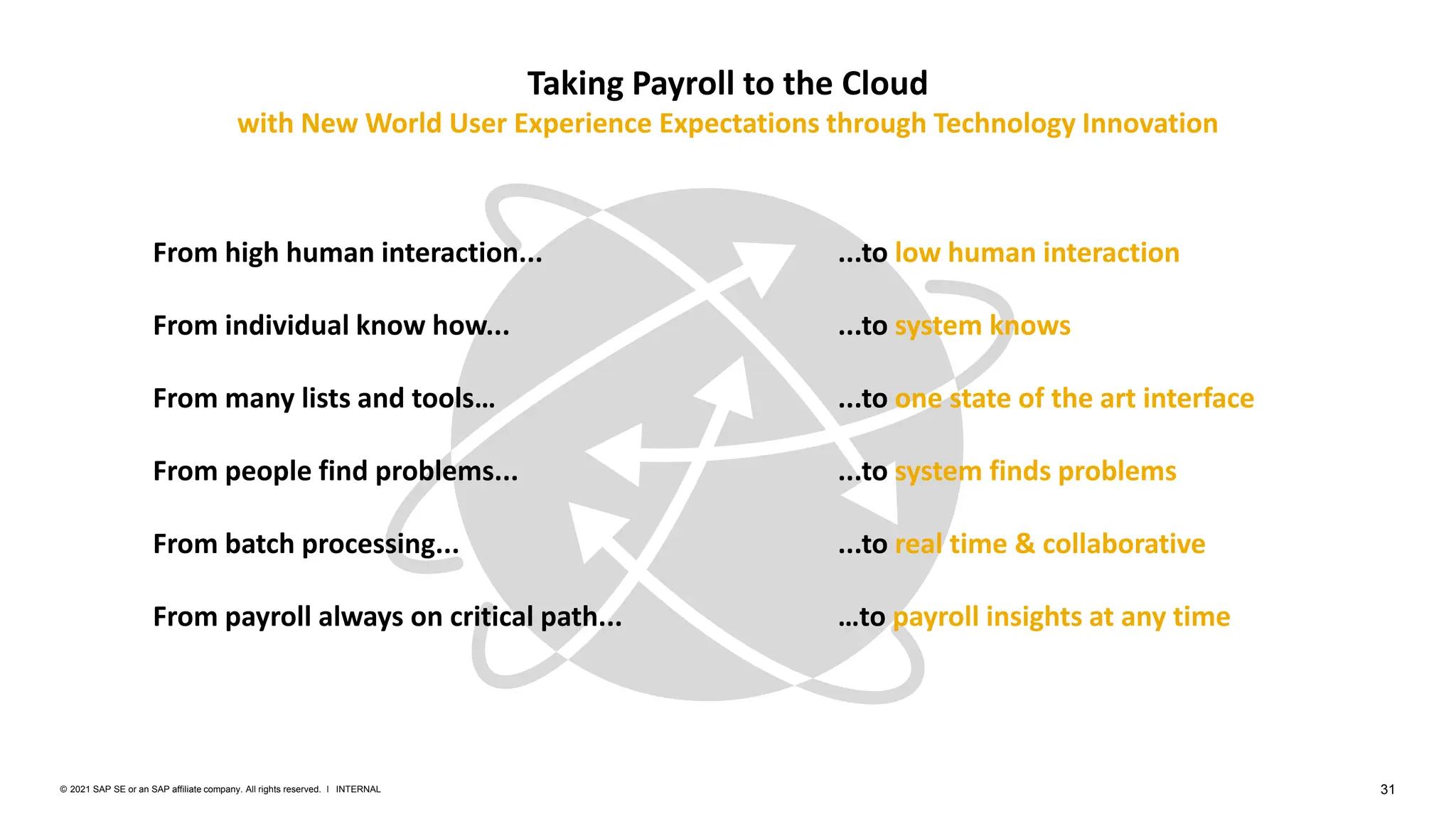 Taking Payroll to the Cloud
with New World User Experience Expectations through Technology Innovation

From high human interaction...

From individual know how...

From many lists and tools…

From people find problems...

From batch processing...

From payroll always on critical path...

...to low human interaction

...to system knows

...to one state of the art interface

...to system finds problems

...to real time & collaborative

…to payroll insights at any time

© 2021 SAP SE or an SAP affiliate company. All rights reserved. I INTERNAL

31